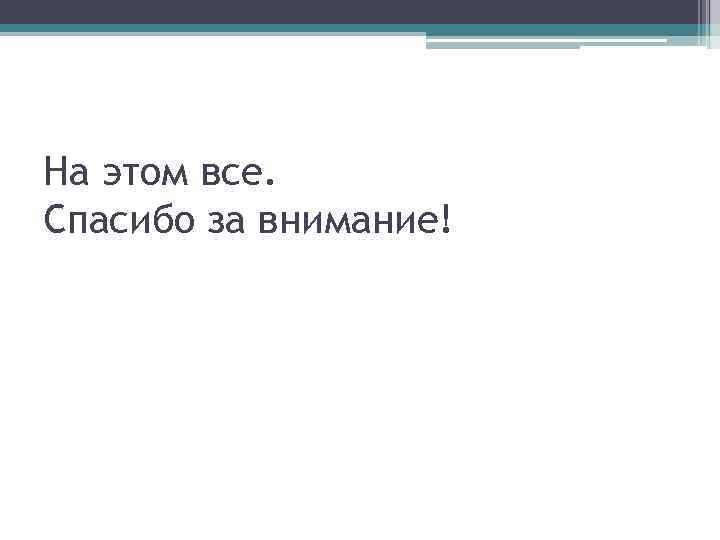 На этом все.
Спасибо за внимание!